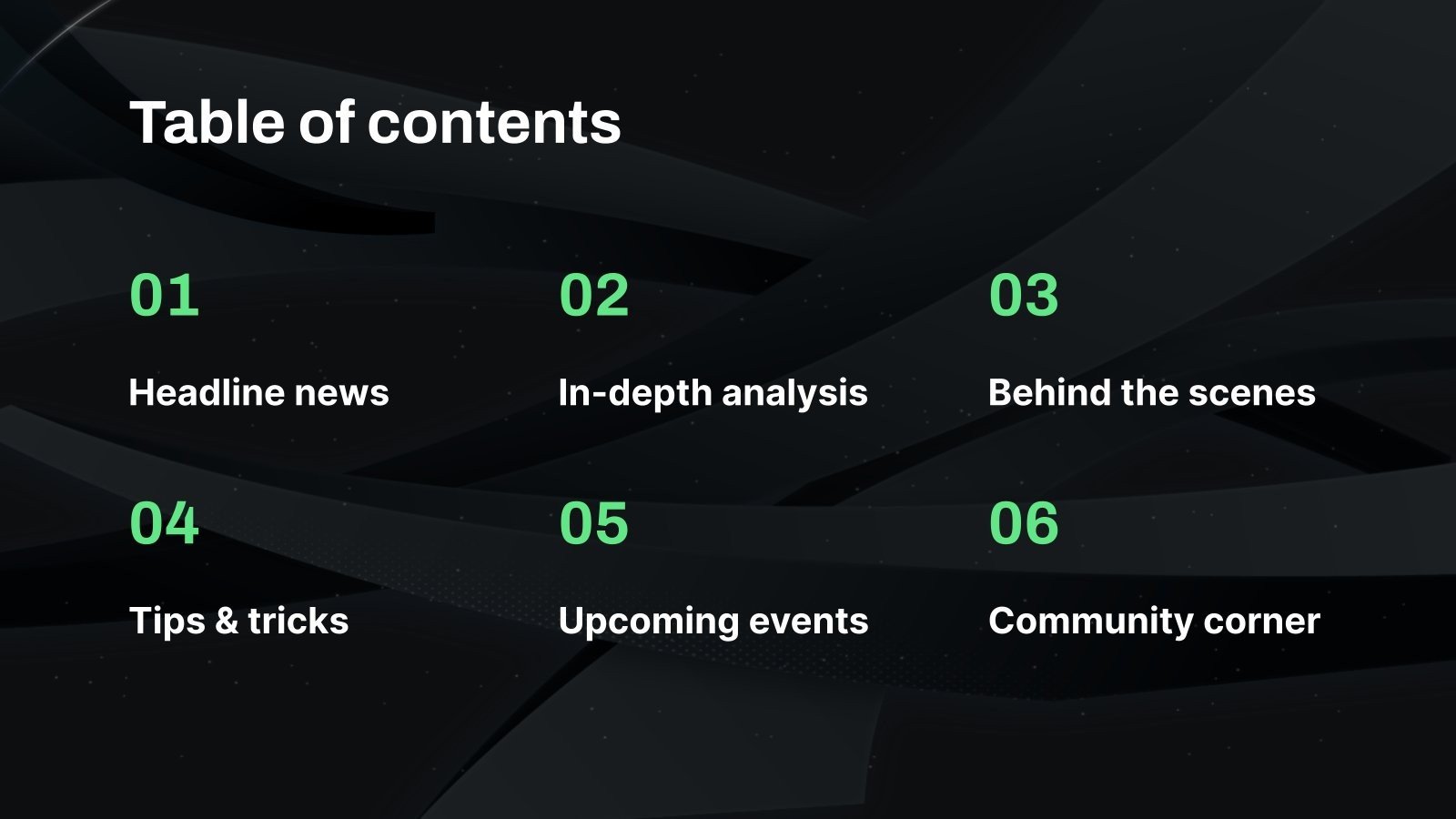 Table of contents

01

Headline news

02

In-depth analysis

03

Behind the scenes

04

Tips & tricks

05

Upcoming events

06

Community corner